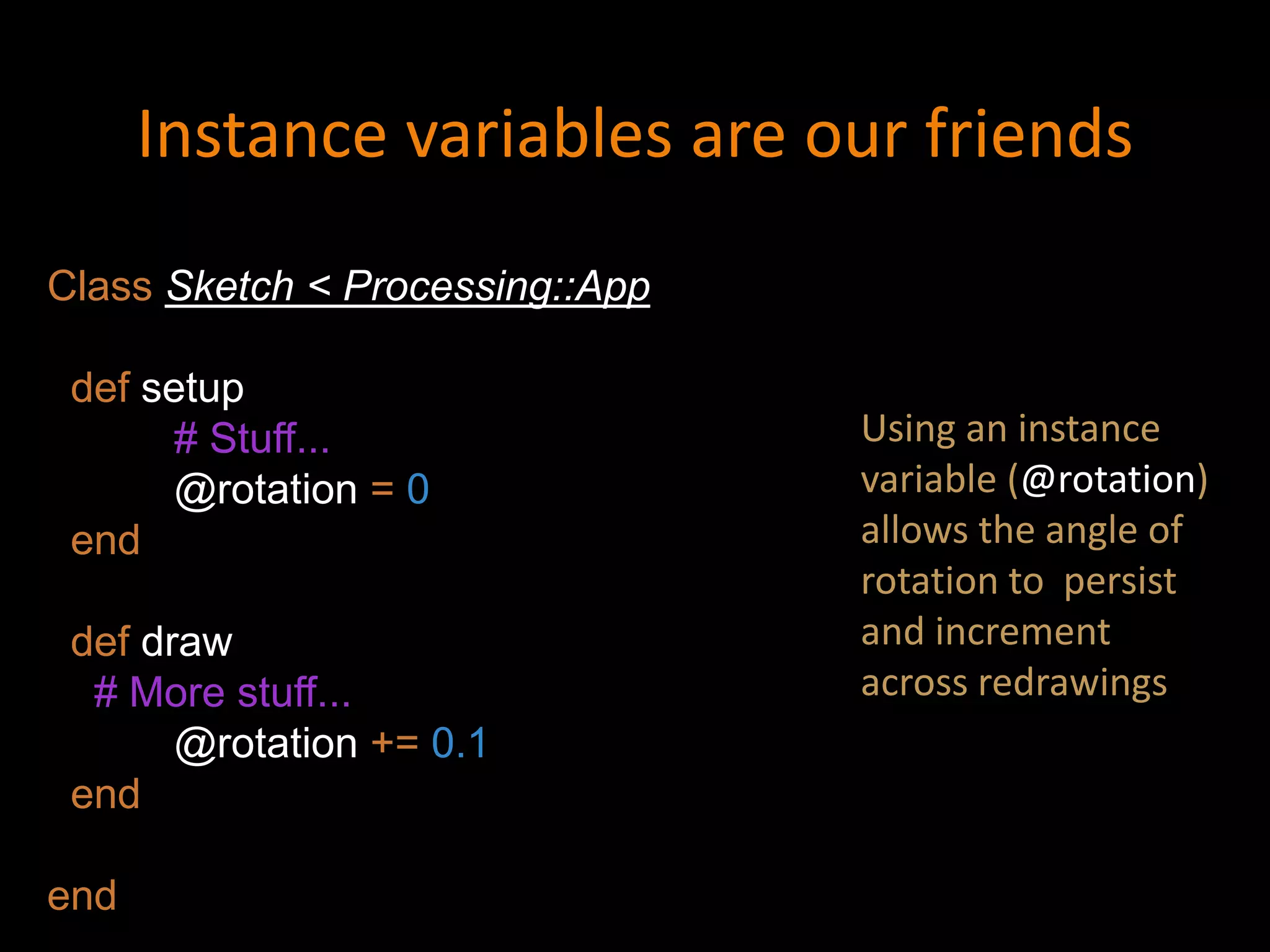 Instance variables are our friends

Class Sketch < Processing::App

def setup
# Stuff...
@rotation = 0
end

def draw
# More stuff...
@rotation += 0.1
end

end

Using an instance variable (@rotation) allows the angle of rotation to persist and increment across redrawings